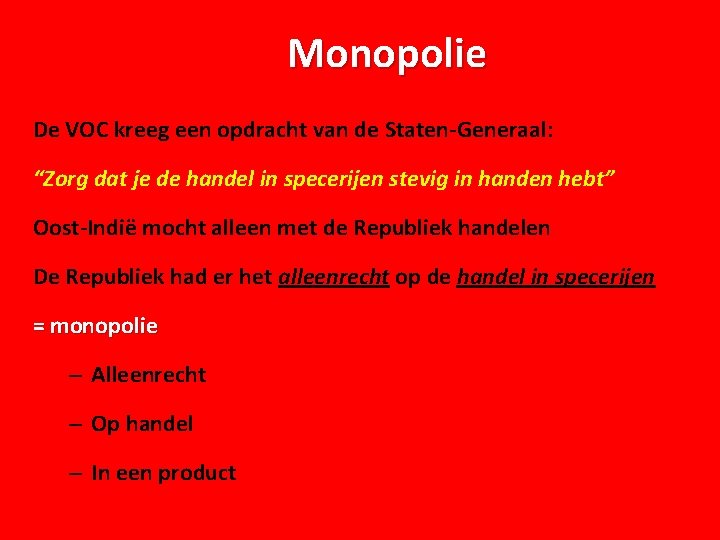 Monopolie

De VOC kreeg een opdracht van de Staten-Generaal:

“Zorg dat je de handel in specerijen stevig in handen hebt”

Oost-Indië mocht alleen met de Republiek handelen

De Republiek had er het alleenrecht op de handel in specerijen

= monopolie

– Alleenrecht

– Op handel

– In een product